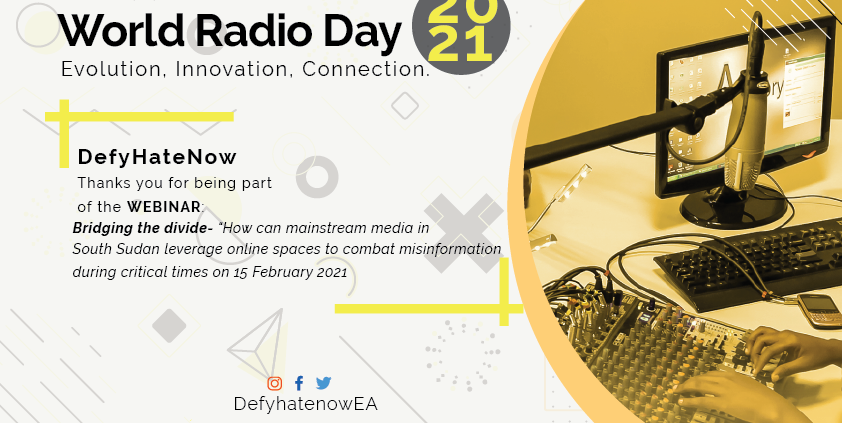 World Radio Day 2021
Evolution, Innovation, Connection.

DefyHateNow
Thanks you for being part of the WEBINAR:
Bridging the divide- "How can mainstream media in South Sudan leverage online spaces to combat misinformation during critical times on 15 February 2021

DefyhatenowEA